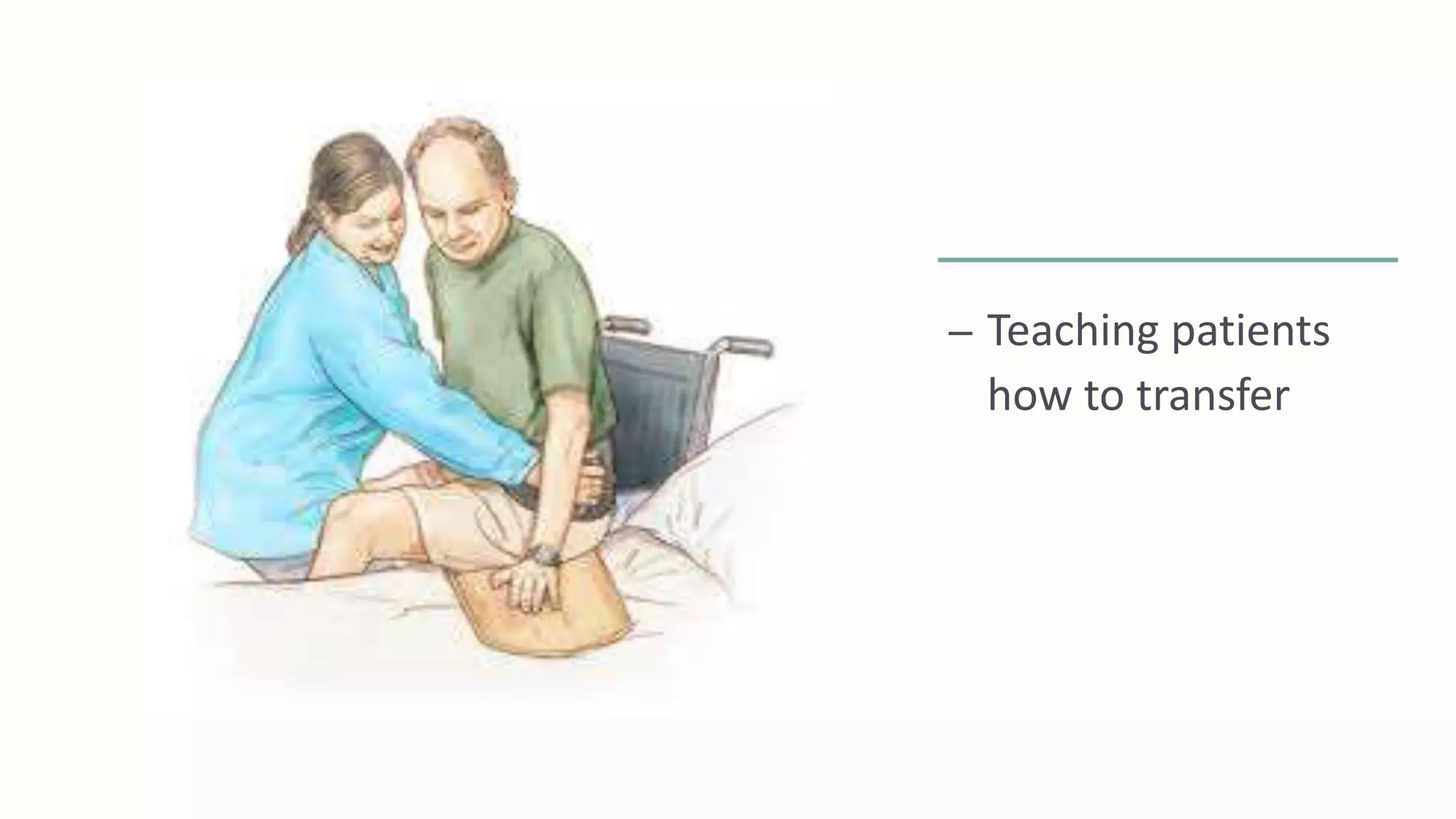 – Teaching patients how to transfer